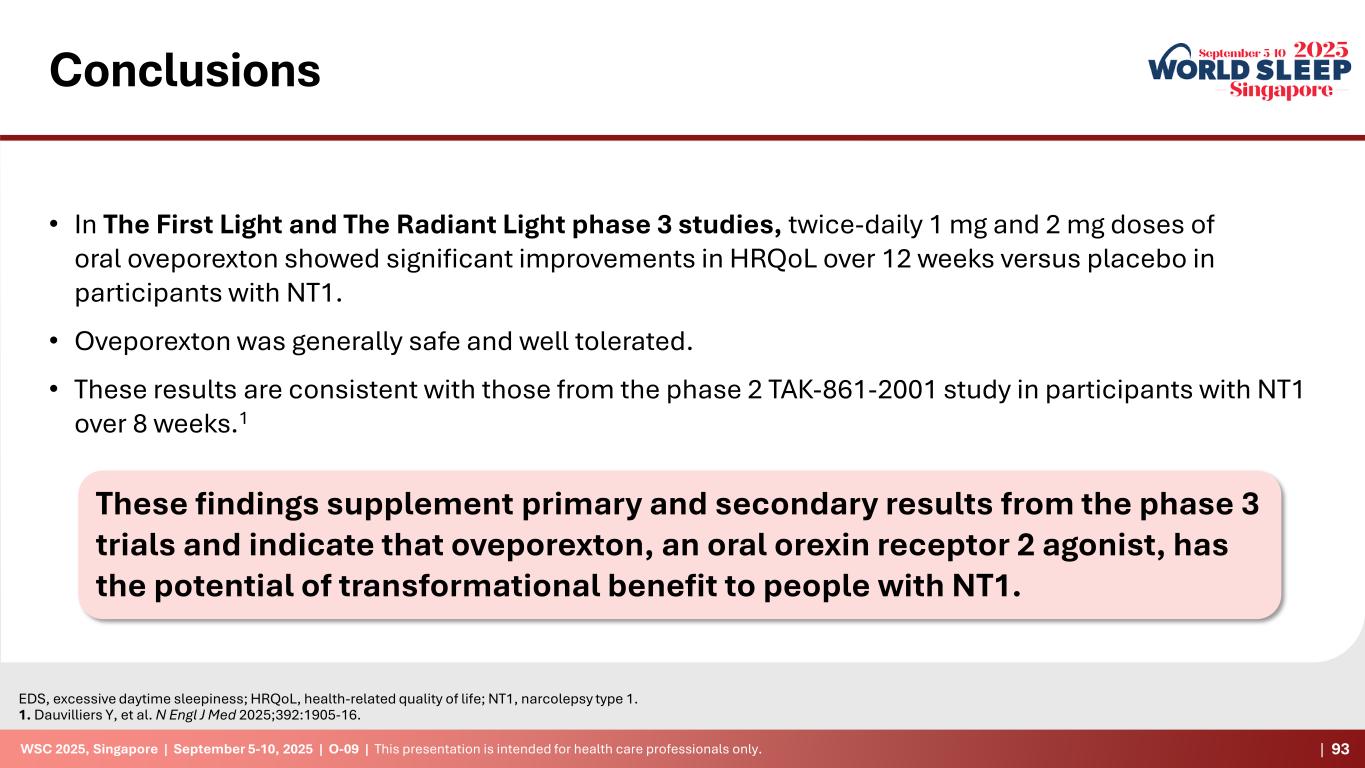 Conclusions

September 5-10 2025
WORLD SLEEP
Singapore

• In The First Light and The Radiant Light phase 3 studies, twice-daily 1 mg and 2 mg doses of oral oveporexton showed significant improvements in HRQoL over 12 weeks versus placebo in participants with NT1.

• Oveporexton was generally safe and well tolerated.

• These results are consistent with those from the phase 2 TAK-861-2001 study in participants with NT1 over 8 weeks.$^1$

These findings supplement primary and secondary results from the phase 3 trials and indicate that oveporexton, an oral orexin receptor 2 agonist, has the potential of transformational benefit to people with NT1.

EDS, excessive daytime sleepiness; HRQoL, health-related quality of life; NT1, narcolepsy type 1.
1. Dauvilliers Y, et al. N Engl J Med 2025;392:1905-16.

WSC 2025, Singapore | September 5-10, 2025 | O-09 | This presentation is intended for health care professionals only. | 93